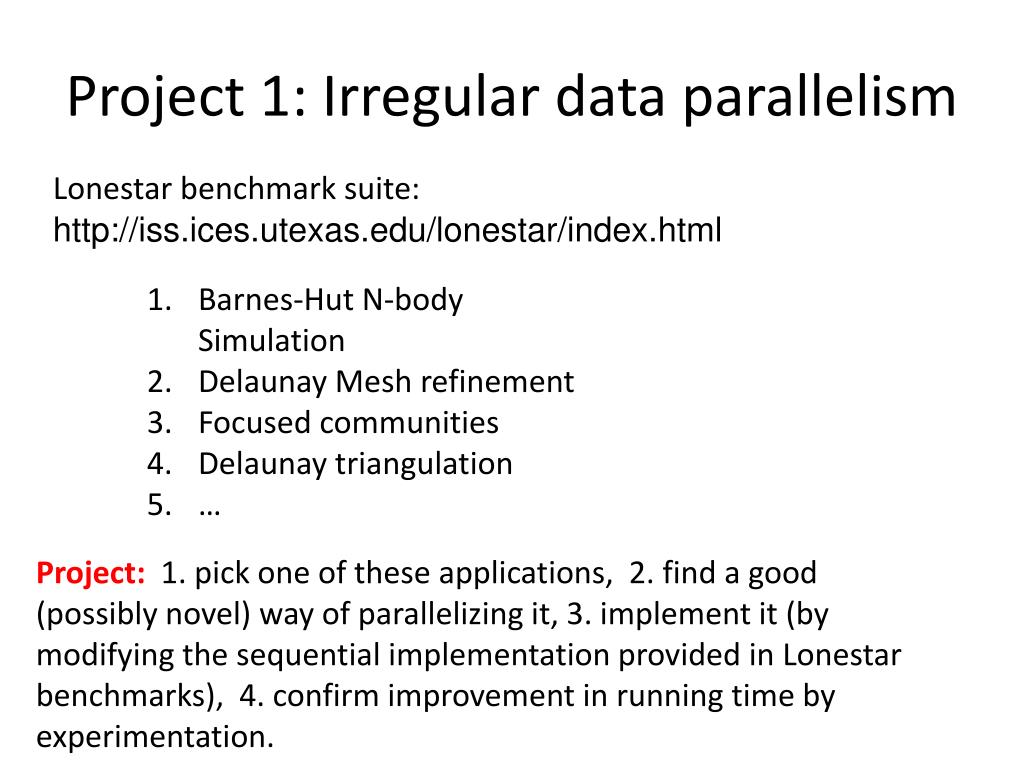 Project 1: Irregular data parallelism

Lonestar benchmark suite:
http://iss.ices.utexas.edu/lonestar/index.html

1. Barnes-Hut N-body Simulation
2. Delaunay Mesh refinement
3. Focused communities
4. Delaunay triangulation
5. …

Project: 1. pick one of these applications, 2. find a good (possibly novel) way of parallelizing it, 3. implement it (by modifying the sequential implementation provided in Lonestar benchmarks), 4. confirm improvement in running time by experimentation.